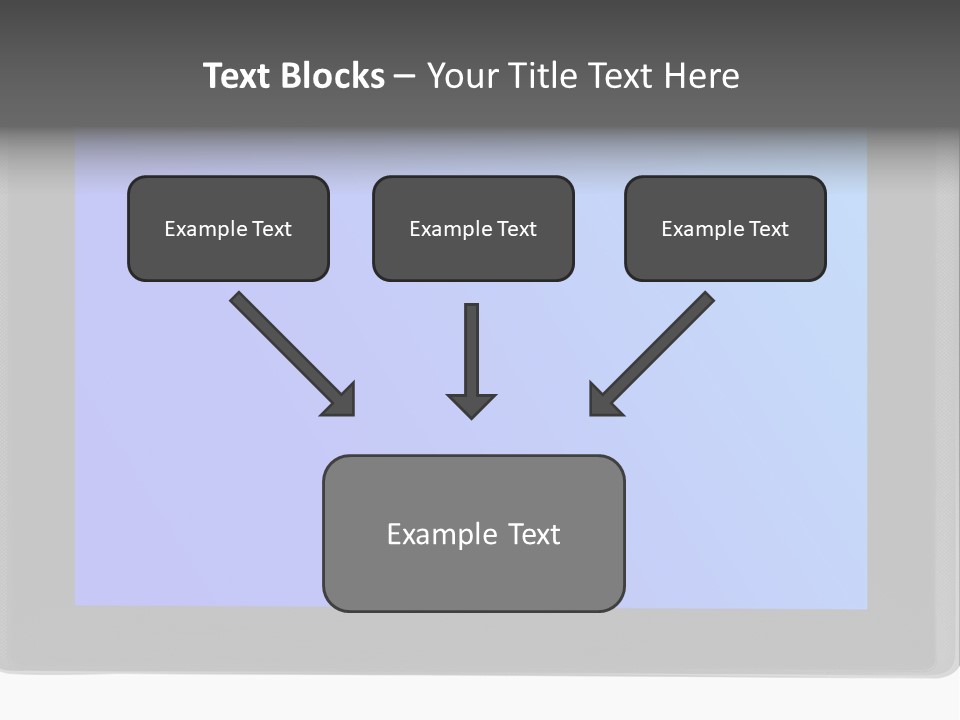 Text Blocks – Your Title Text Here

Example Text

Example Text

Example Text

Example Text